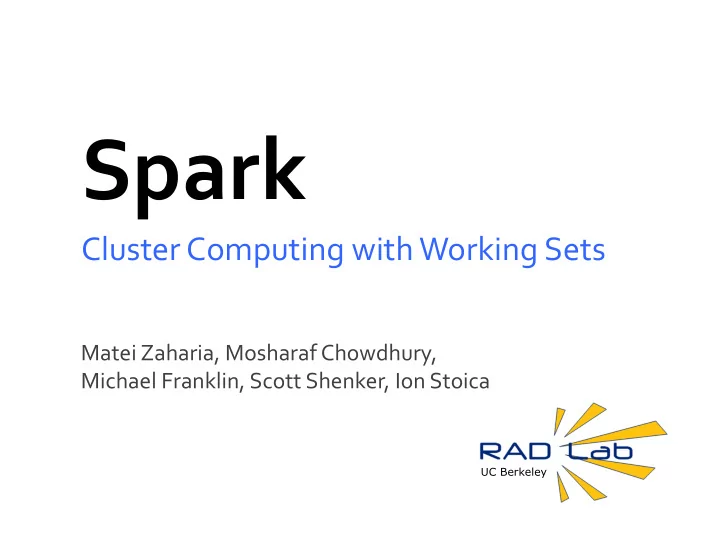 Spark

Cluster Computing with Working Sets

Matei Zaharia, Mosharaf Chowdhury, Michael Franklin, Scott Shenker, Ion Stoica

RAD Lab
UC Berkeley